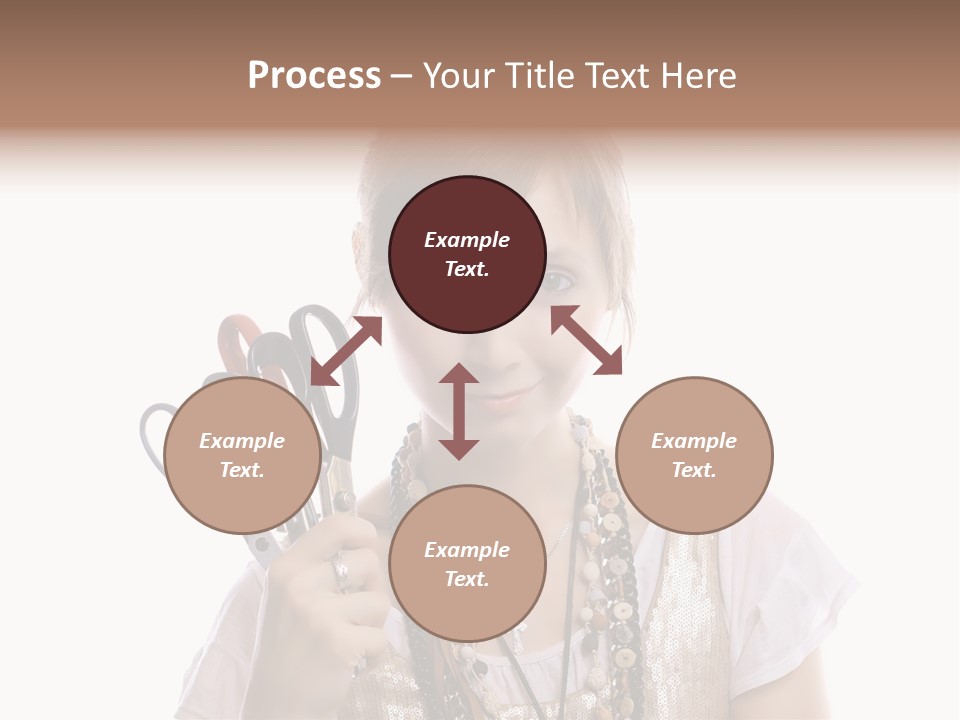 Process – Your Title Text Here

Example Text.

Example Text.

Example Text.

Example Text.